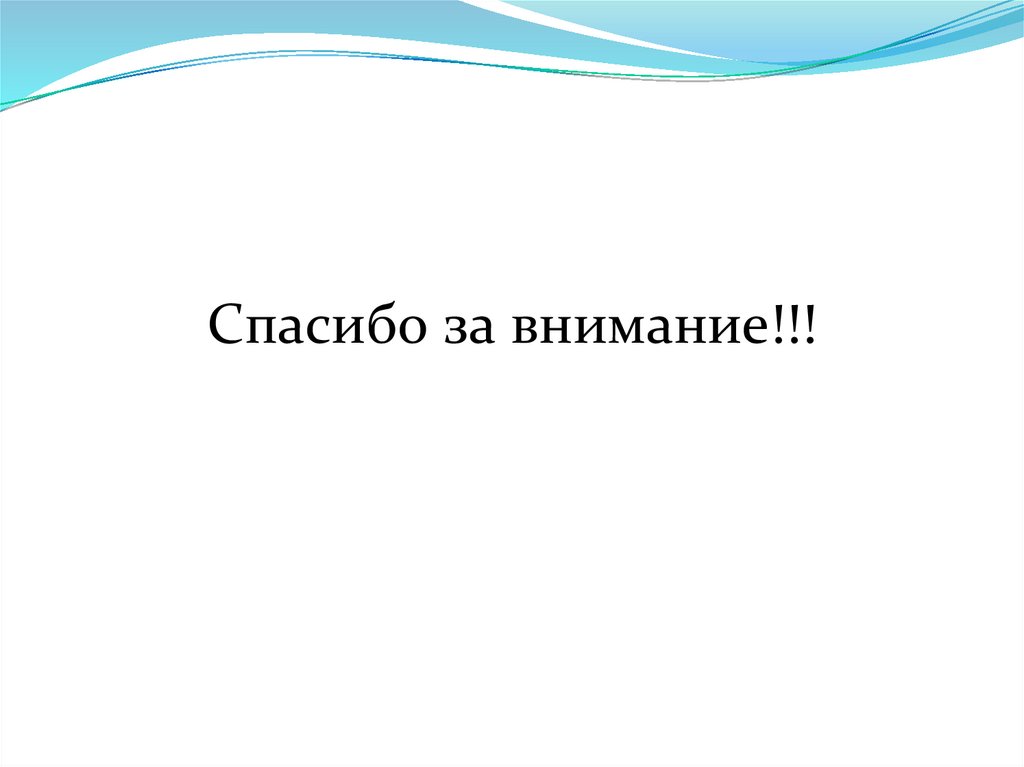 Спасибо за внимание!!!